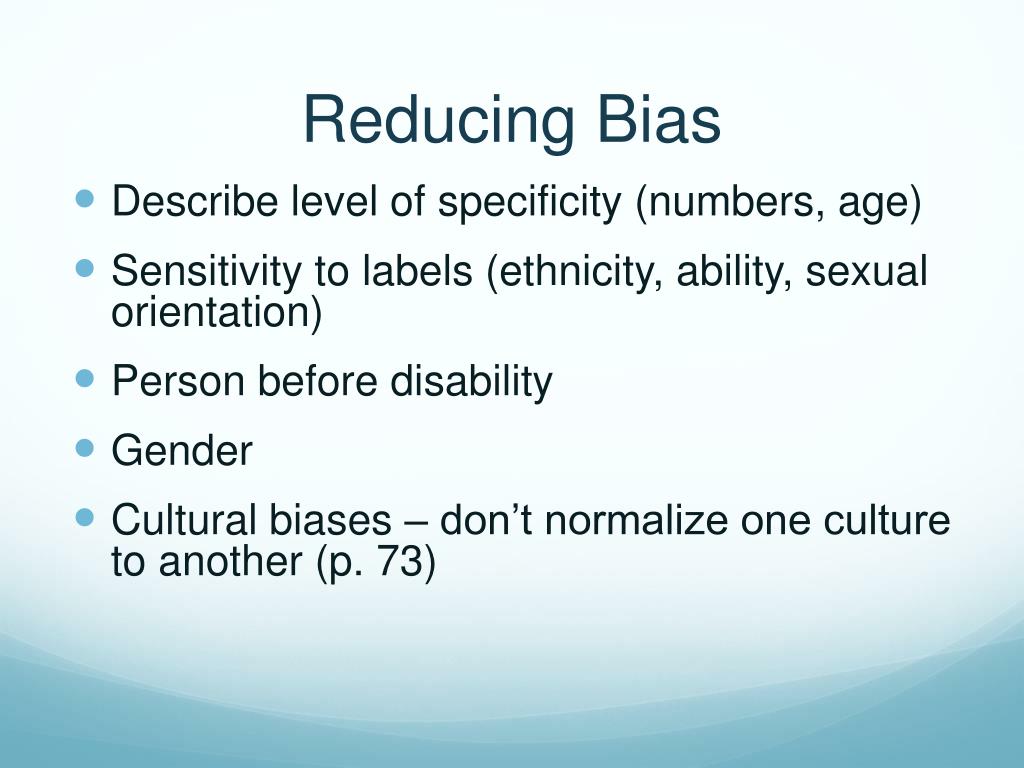 Reducing Bias

- Describe level of specificity (numbers, age)
- Sensitivity to labels (ethnicity, ability, sexual orientation)
- Person before disability
- Gender
- Cultural biases – don’t normalize one culture to another (p. 73)